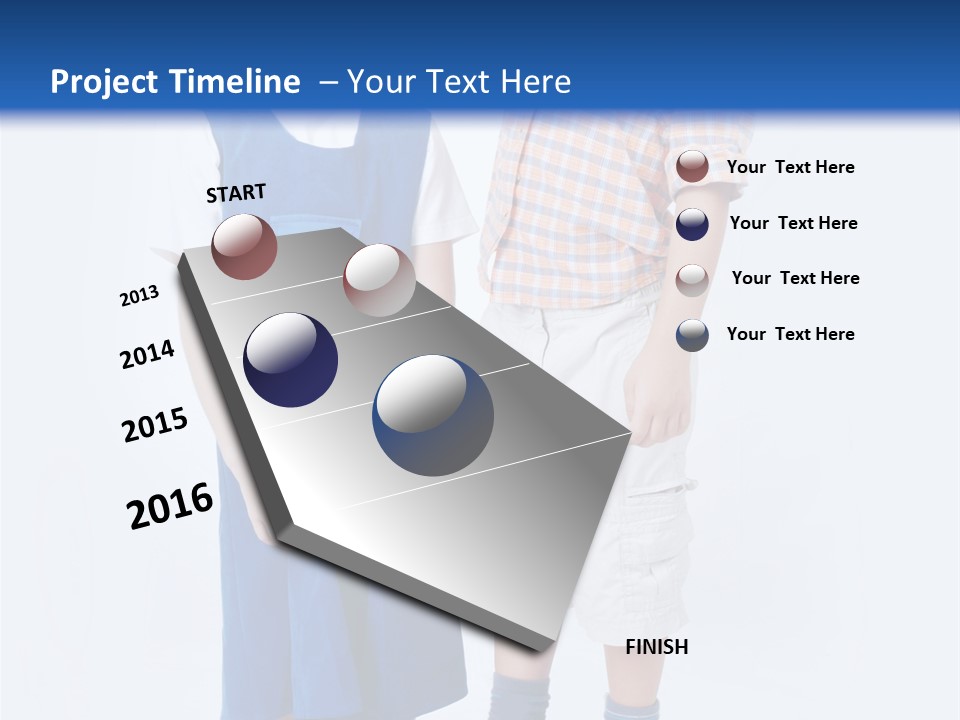 Project Timeline – Your Text Here

START

2013

2014

2015

2016

FINISH

Your Text Here

Your Text Here

Your Text Here

Your Text Here